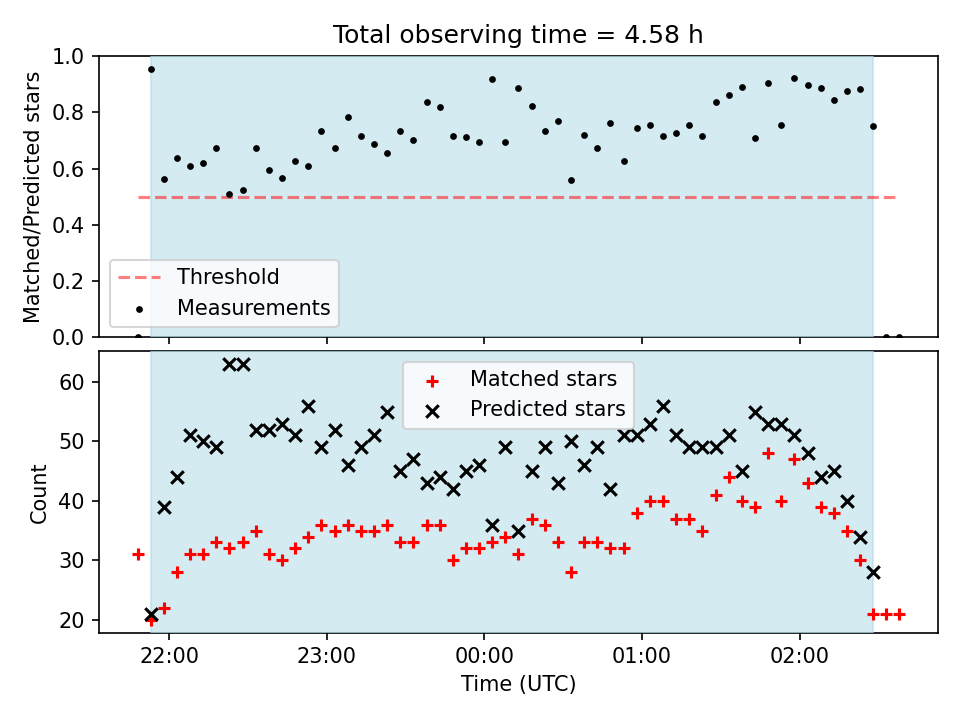 Total observing time = 4.58 h

Matched/Predicted stars

1.0
0.8
0.6
0.4
0.2
0.0

Threshold
Measurements

Count

60
50
40
30
20

Matched stars
Predicted stars

22:00
23:00
00:00
01:00
02:00

Time (UTC)